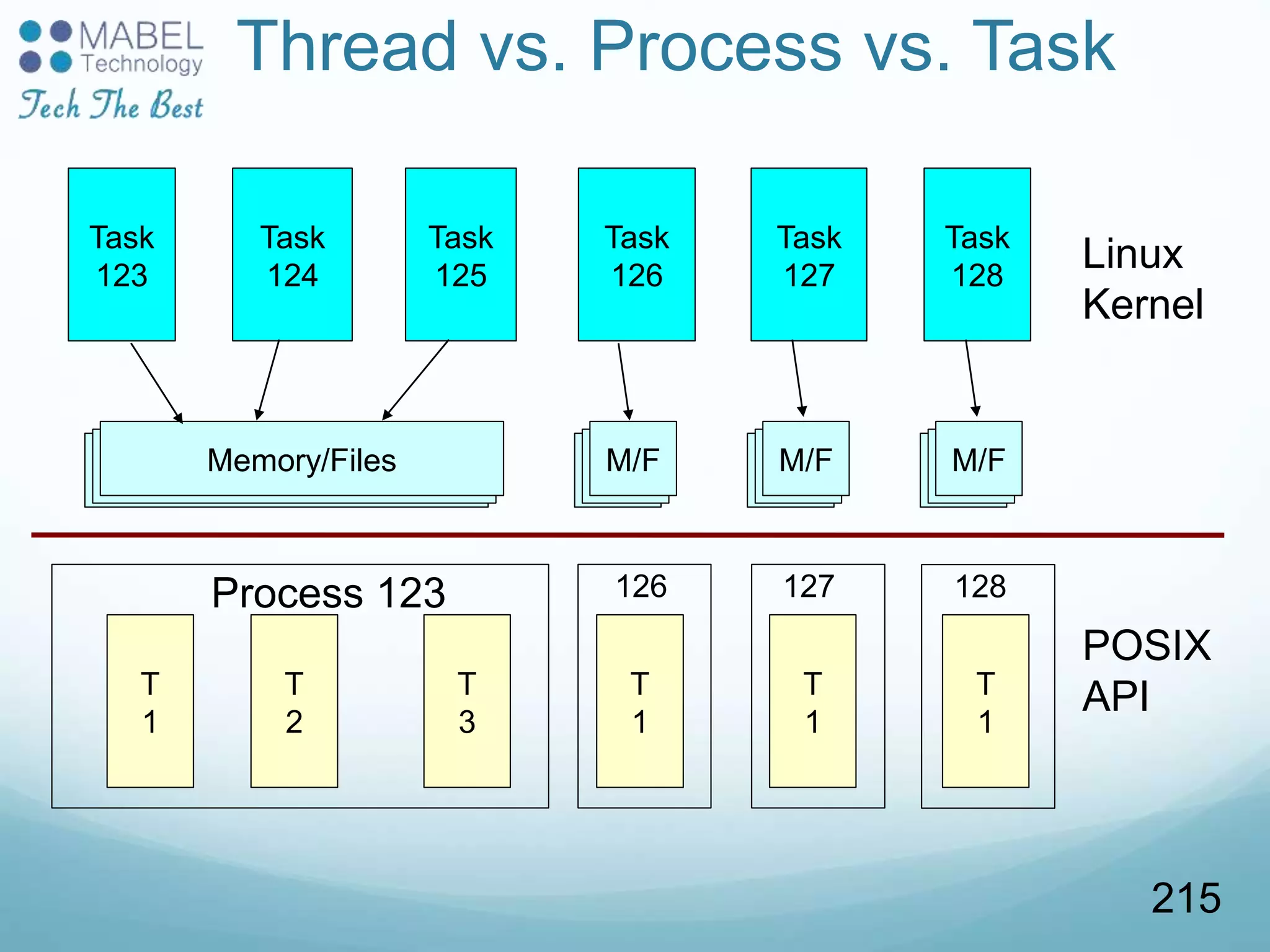 MABEL Technology
Tech The Best

Thread vs. Process vs. Task

Task 123
Task 124
Task 125
Task 126
Task 127
Task 128

Linux Kernel

Memory/Files
M/F
M/F
M/F

Process 123
T 1
T 2
T 3

126
T 1

127
T 1

128
T 1

POSIX API

215